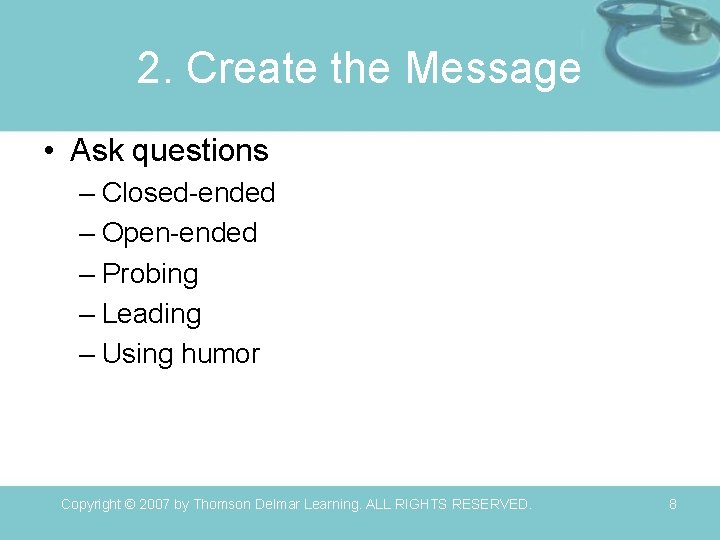 2. Create the Message

• Ask questions
– Closed-ended
– Open-ended
– Probing
– Leading
– Using humor

Copyright © 2007 by Thomson Delmar Learning. ALL RIGHTS RESERVED.

8